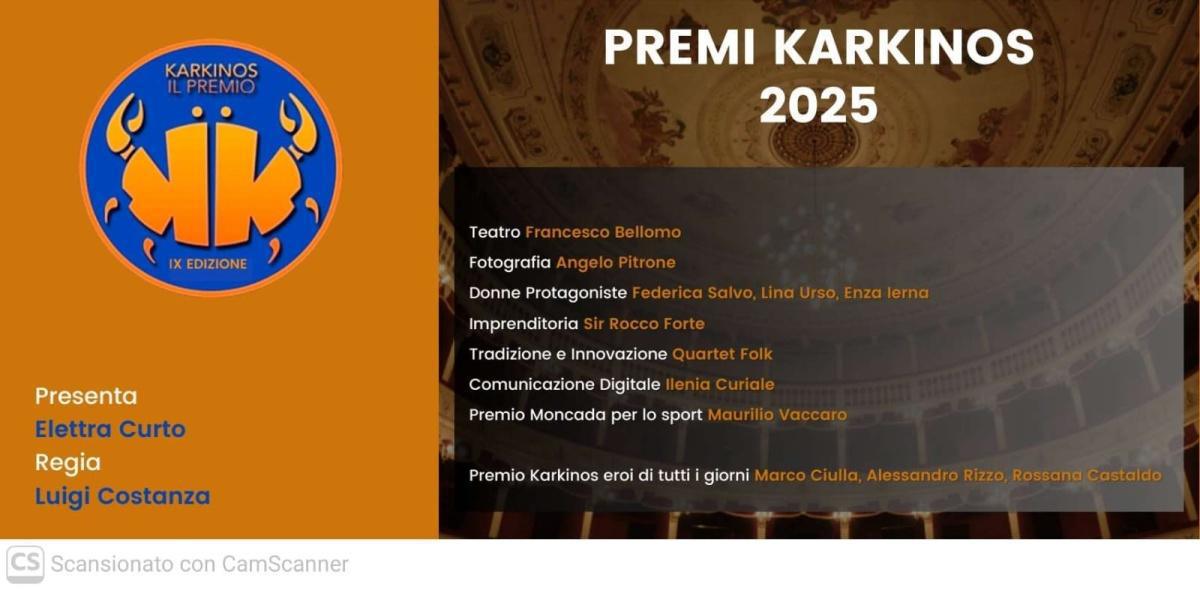 KARKINOS
IL PREMIO

IX EDIZIONE

Presenta
Elettra Curto
Regia
Luigi Costanza

PREMI KARKINOS
2025

Teatro Francesco Bellomo
Fotografia Angelo Pitrone
Donne Protagoniste Federica Salvo, Lina Urso, Enza Ierna
Imprenditoria Sir Rocco Forte
Tradizione e Innovazione Quartet Folk
Comunicazione Digitale Ilenia Curiale
Premio Moncada per lo sport Maurilio Vaccaro

Premio Karkinos eroi di tutti i giorni Marco Ciulla, Alessandro Rizzo, Rossana Castaldo

CS Scansionato con CamScanner